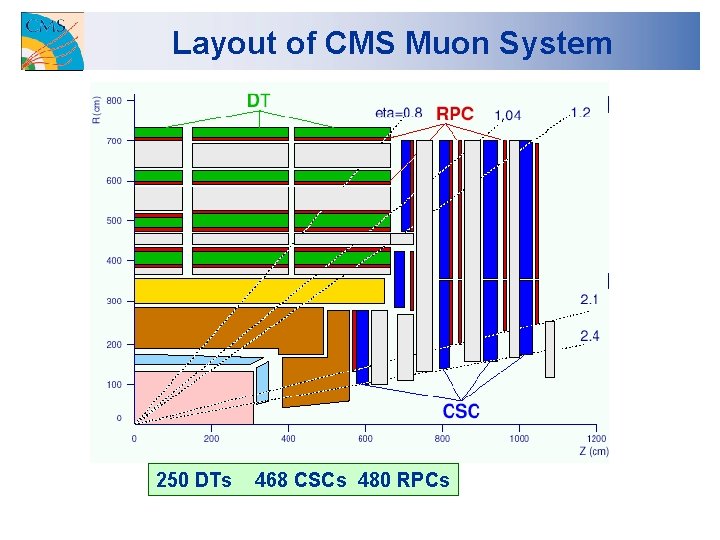 CMS

Layout of CMS Muon System

R (cm)
800
700
600
500
400
300
200
100
0

DT
eta=0.8
RPC
1.04
1.2
2.1
2.4
CSC

0
200
400
600
800
1000
1200
Z (cm)

250 DTs 468 CSCs 480 RPCs